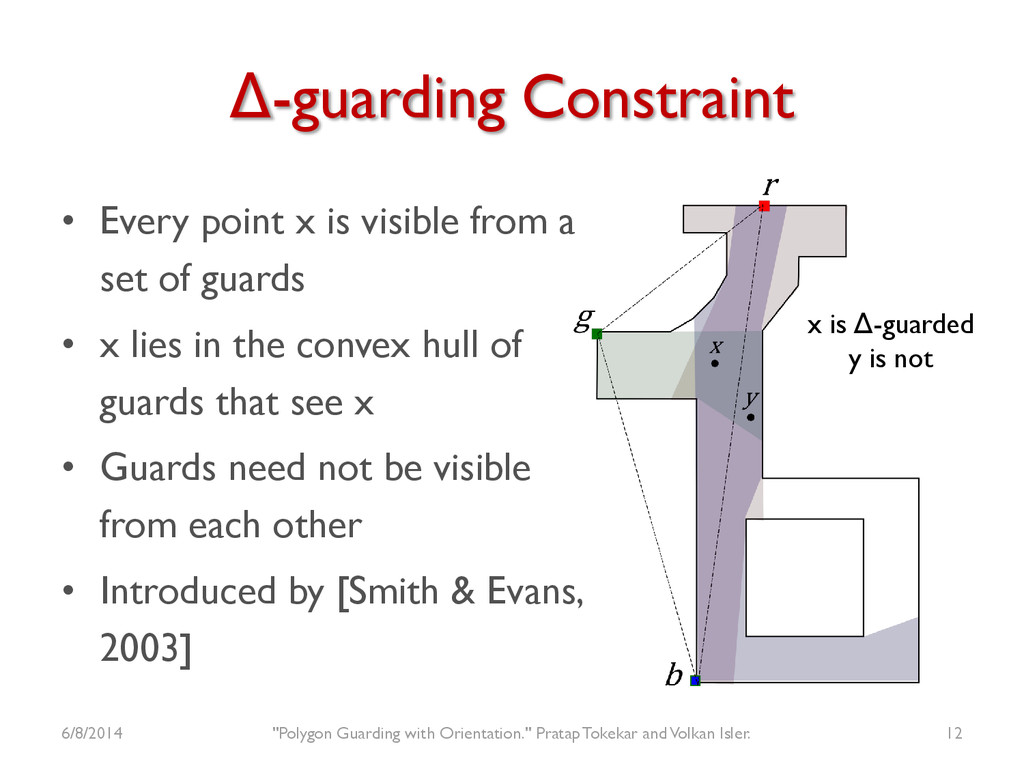 Δ-guarding Constraint

• Every point x is visible from a set of guards

• x lies in the convex hull of guards that see x

• Guards need not be visible from each other

• Introduced by [Smith & Evans, 2003]

$r$

$g$

$x$

$y$

$b$

x is Δ-guarded
y is not

6/8/2014

"Polygon Guarding with Orientation." Pratap Tokekar and Volkan Isler.

12